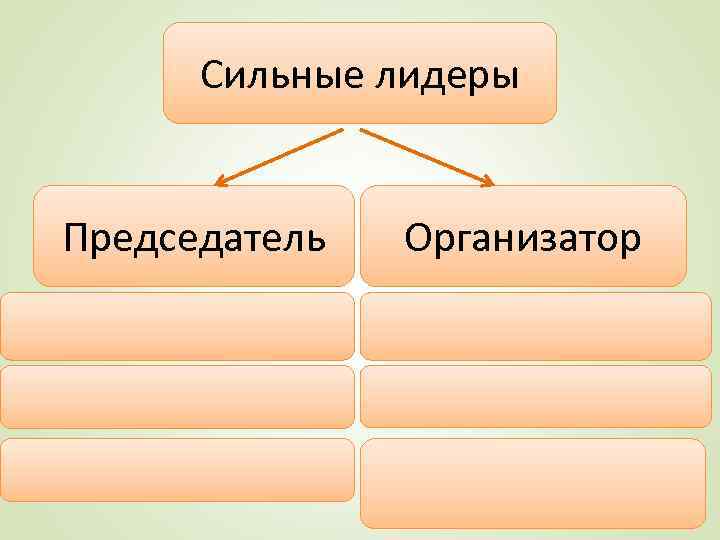 Сильные лидеры

Председатель

Организатор